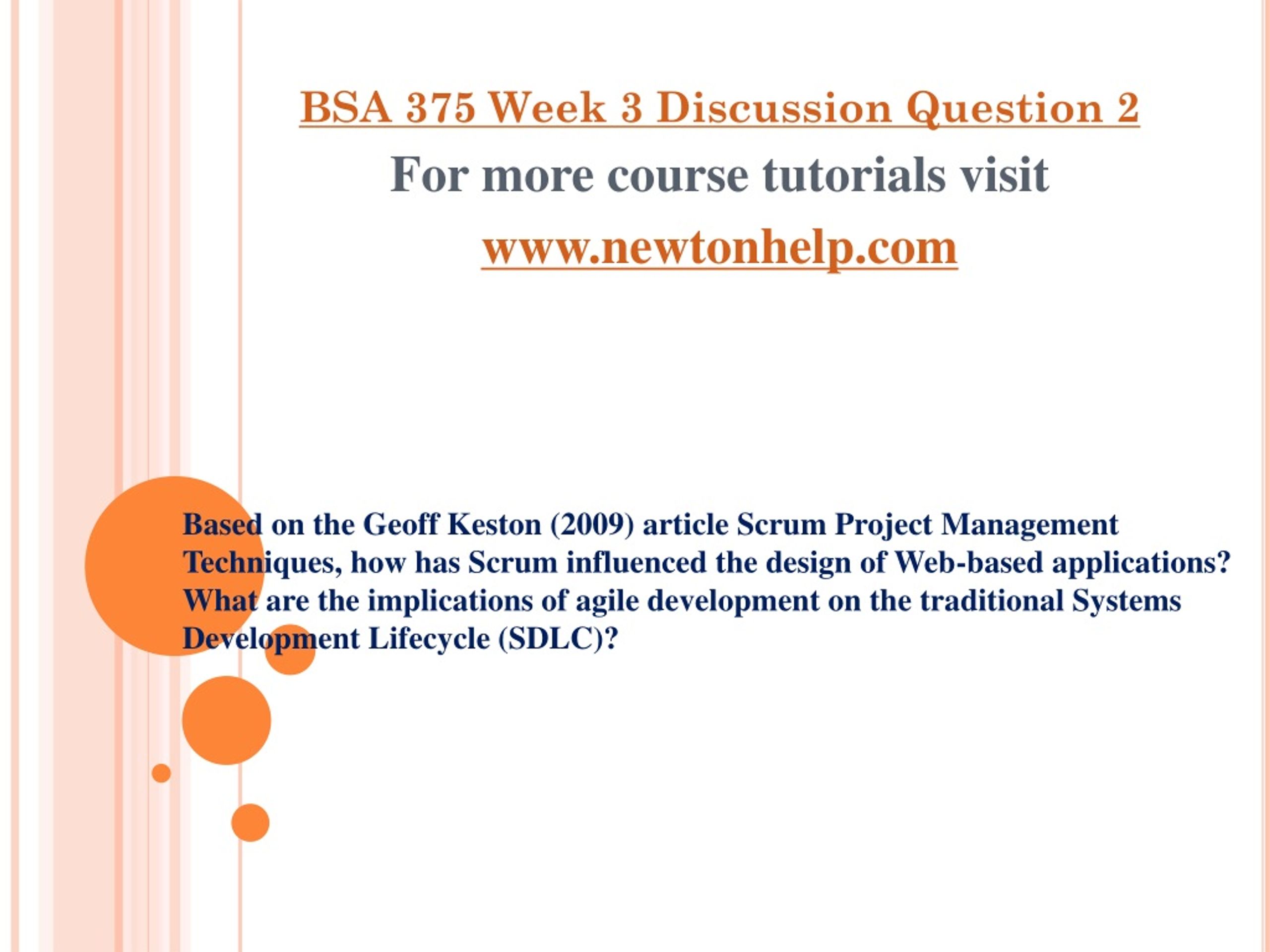 BSA 375 Week 3 Discussion Question 2

For more course tutorials visit

www.newtonhelp.com

Based on the Geoff Keston (2009) article Scrum Project Management Techniques, how has Scrum influenced the design of Web-based applications? What are the implications of agile development on the traditional Systems Development Lifecycle (SDLC)?